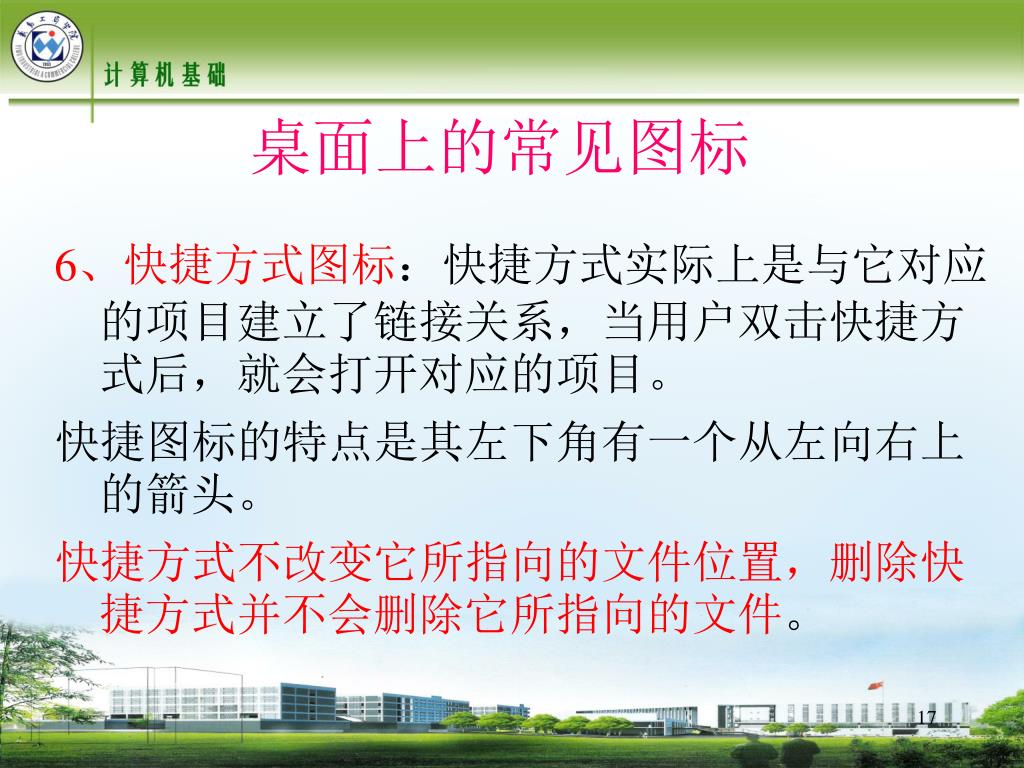 计算机基础

桌面上的常见图标

6、快捷方式图标：快捷方式实际上是与它对应的项目建立了链接关系，当用户双击快捷方式后，就会打开对应的项目。

快捷图标的特点是其左下角有一个从左向右上的箭头。

快捷方式不改变它所指向的文件位置，删除快捷方式并不会删除它所指向的文件。

17